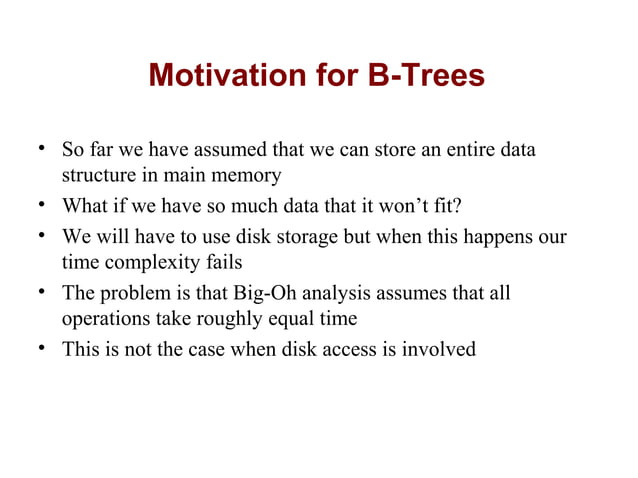 Motivation for B-Trees

• So far we have assumed that we can store an entire data structure in main memory
• What if we have so much data that it won’t fit?
• We will have to use disk storage but when this happens our time complexity fails
• The problem is that Big-Oh analysis assumes that all operations take roughly equal time
• This is not the case when disk access is involved